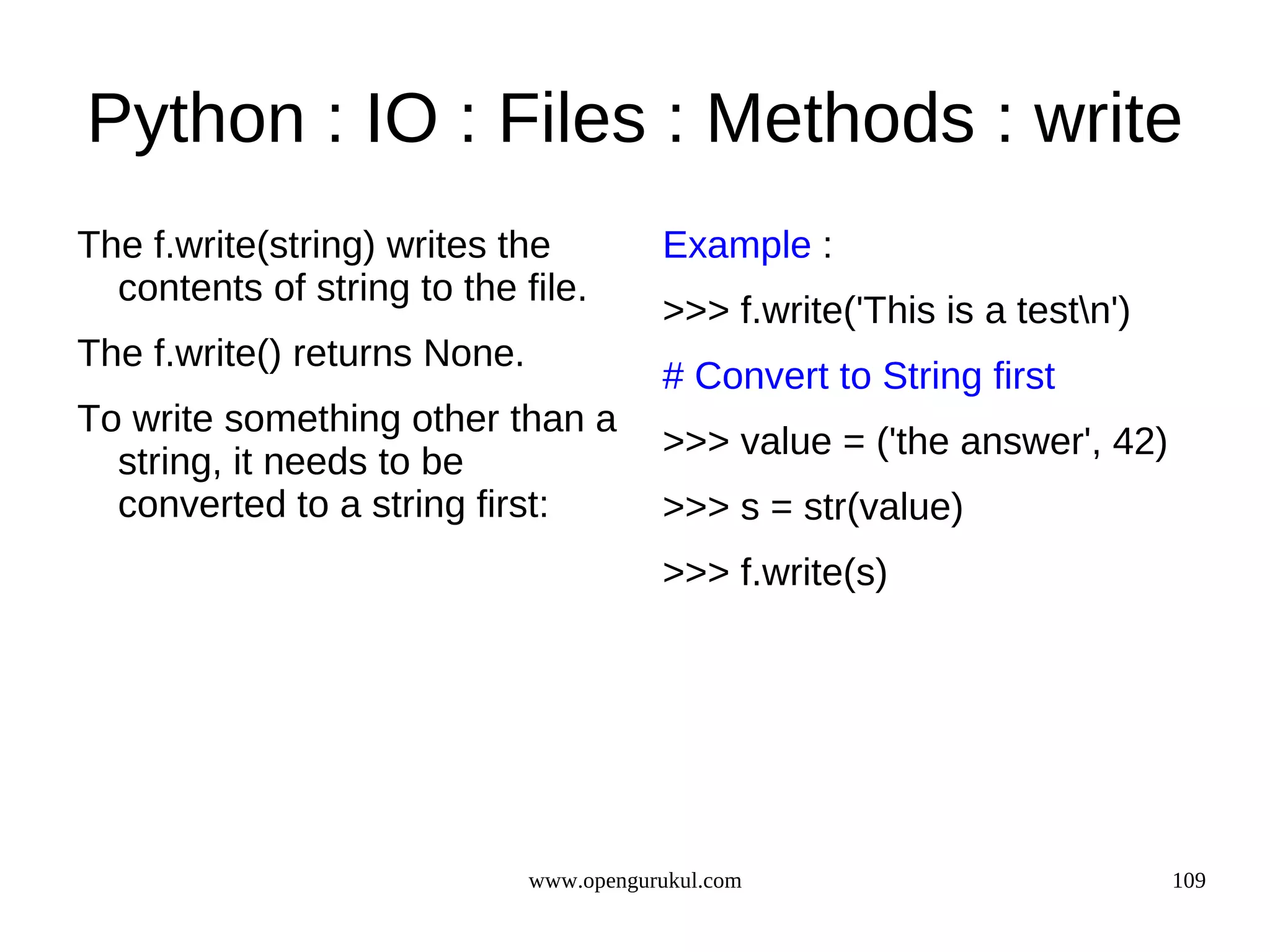 Python : IO : Files : Methods : write

The f.write(string) writes the contents of string to the file.

The f.write() returns None.

To write something other than a string, it needs to be converted to a string first:

Example :

>>> f.write('This is a test\n')

# Convert to String first

>>> value = ('the answer', 42)

>>> s = str(value)

>>> f.write(s)

www.opengurukul.com

109